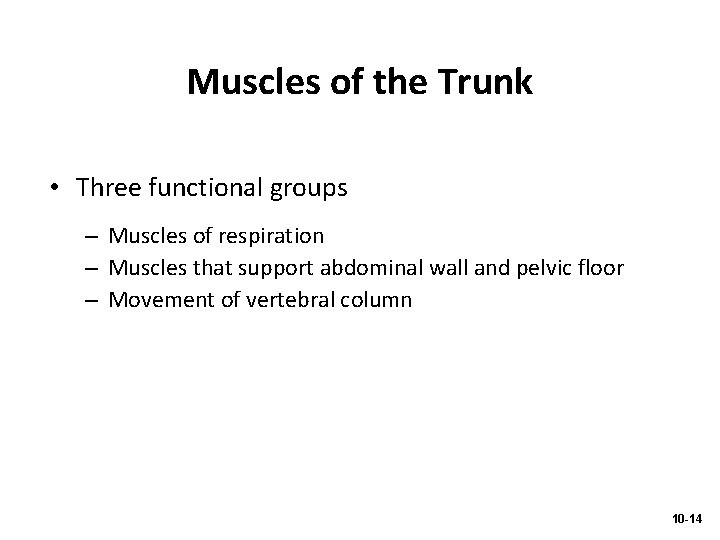 Muscles of the Trunk

• Three functional groups

– Muscles of respiration
– Muscles that support abdominal wall and pelvic floor
– Movement of vertebral column

10-14